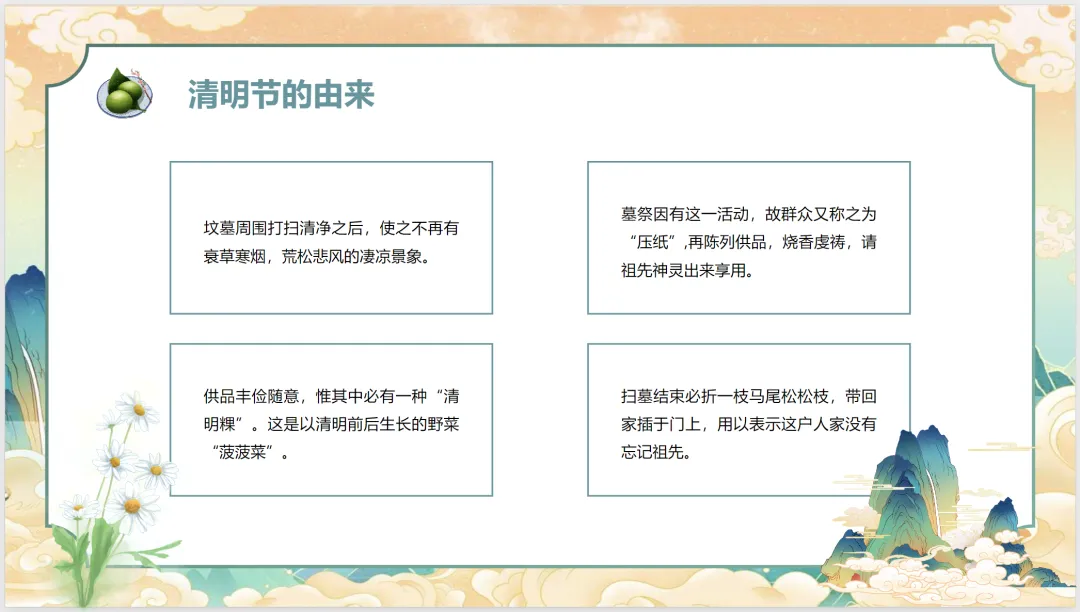 清明节的由来

坟墓周围打扫清净之后，使之不再有衰草寒烟，荒松悲风的凄凉景象。

墓祭因有这一活动，故群众又称之为“压纸”,再陈列供品，烧香虔祷，请祖先神灵出来享用。

供品丰俭随意，惟其中必有一种“清明粿”。这是以清明前后生长的野菜“菠菠菜”。

扫墓结束必折一枝马尾松松枝，带回家插于门上，用以表示这户人家没有忘记祖先。